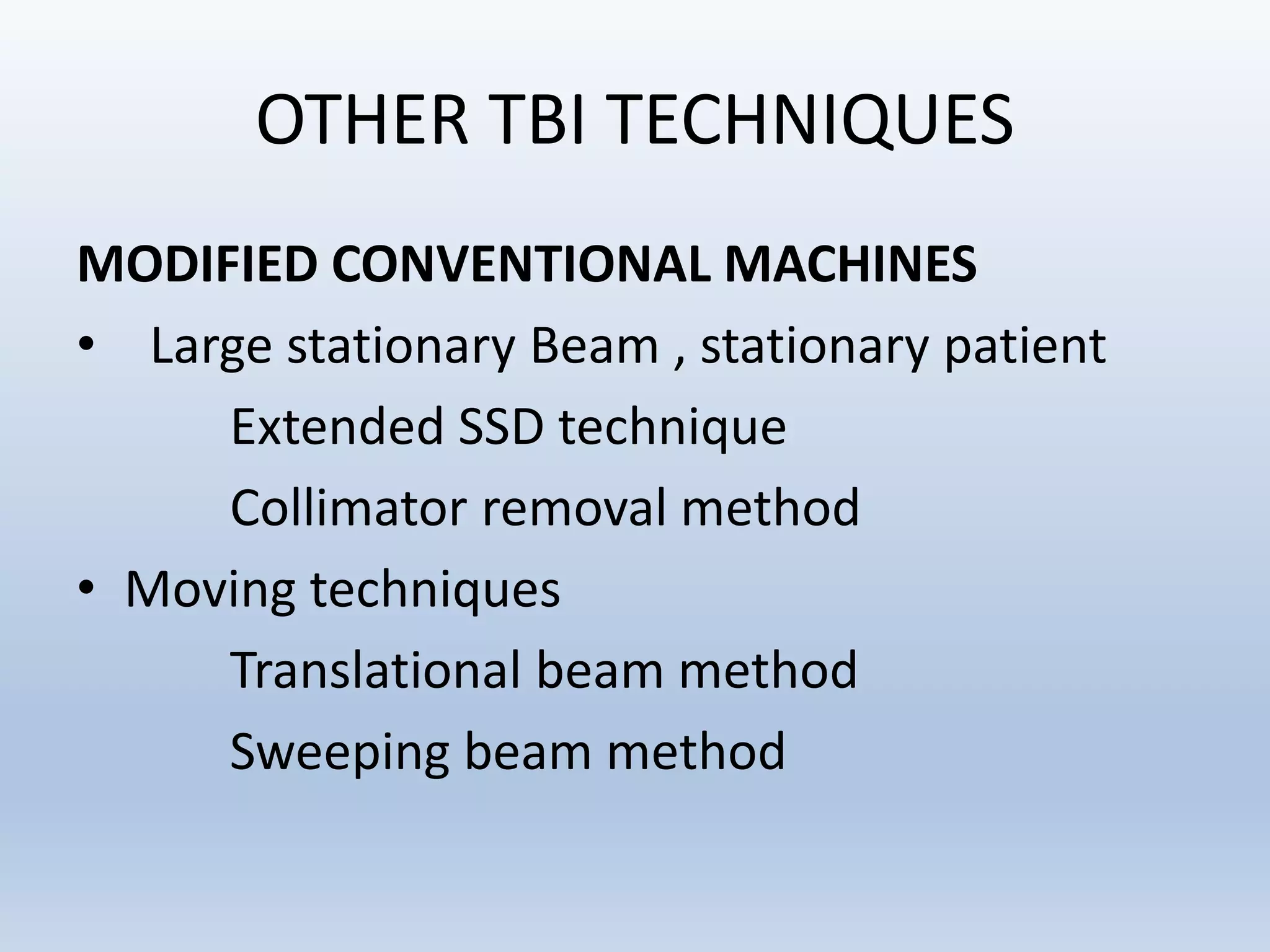 OTHER TBI TECHNIQUES

MODIFIED CONVENTIONAL MACHINES

• Large stationary Beam , stationary patient

Extended SSD technique

Collimator removal method

• Moving techniques

Translational beam method

Sweeping beam method